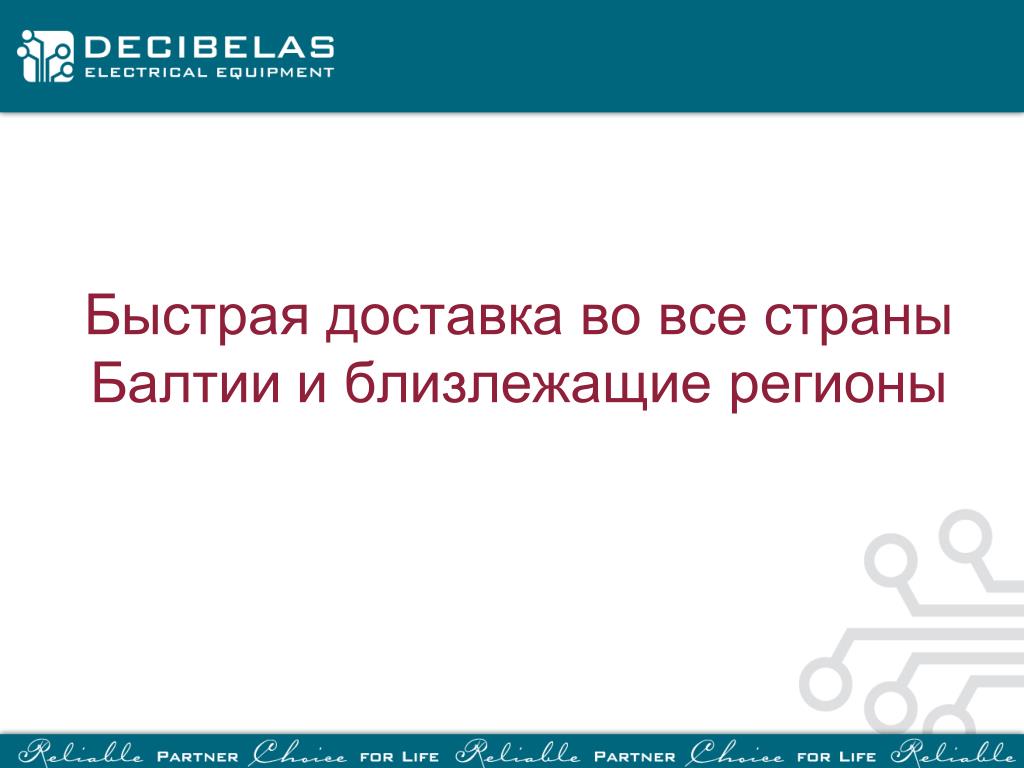 DECIBELAS
ELECTRICAL EQUIPMENT

Быстрая доставка во все страны Балтии и близлежащие регионы

Reliable PARTNER Choice FOR LIFE Reliable PARTNER Choice FOR LIFE Reliable